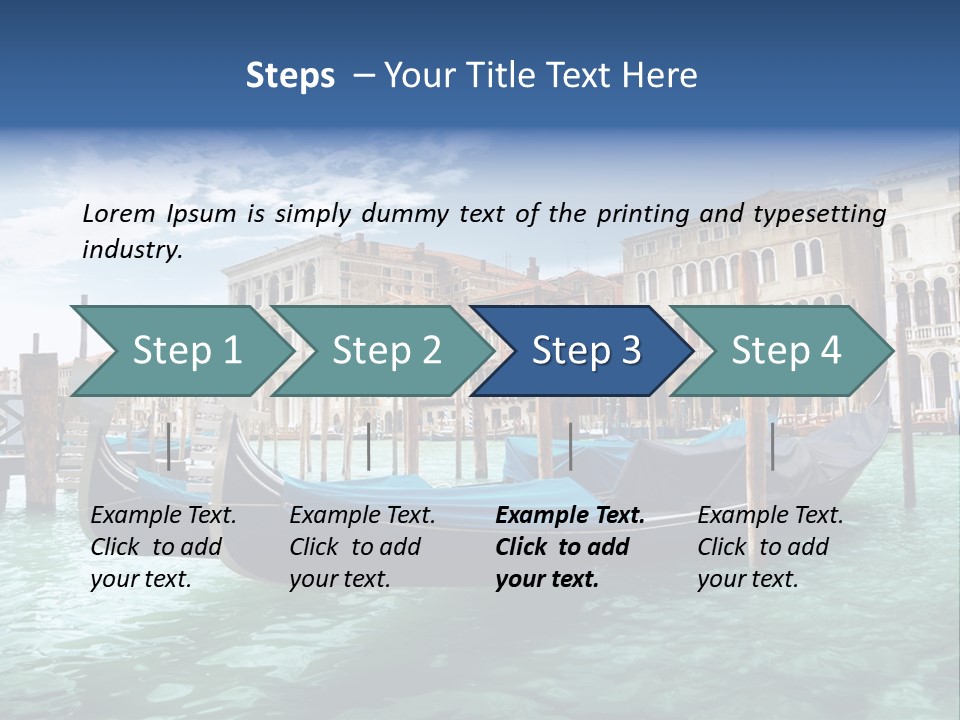 Steps – Your Title Text Here

Lorem Ipsum is simply dummy text of the printing and typesetting industry.

Step 1

Step 2

Step 3

Step 4

Example Text. Click to add your text.

Example Text. Click to add your text.

Example Text. Click to add your text.

Example Text. Click to add your text.